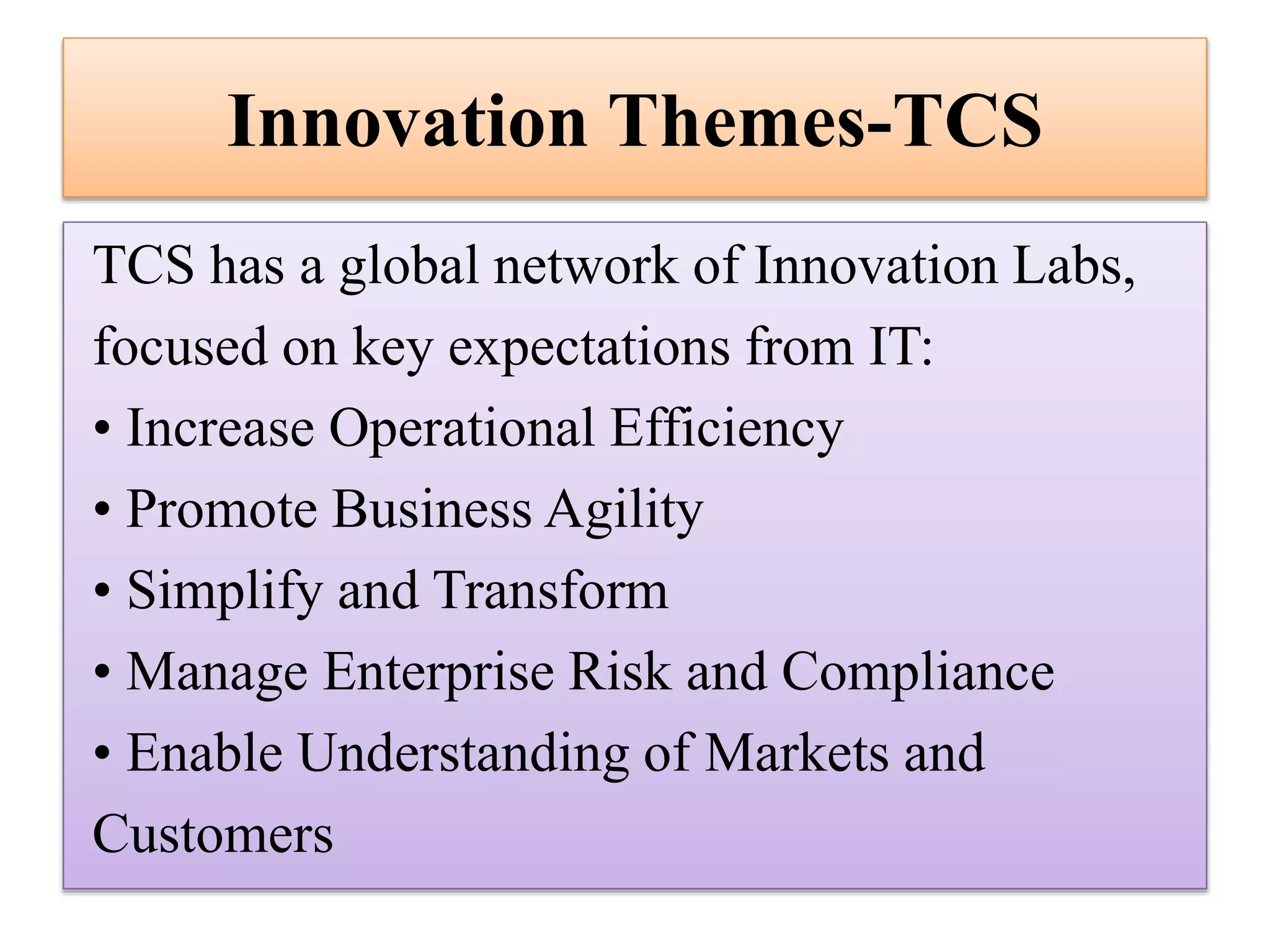 Innovation Themes-TCS

TCS has a global network of Innovation Labs, focused on key expectations from IT:

• Increase Operational Efficiency
• Promote Business Agility
• Simplify and Transform
• Manage Enterprise Risk and Compliance
• Enable Understanding of Markets and Customers